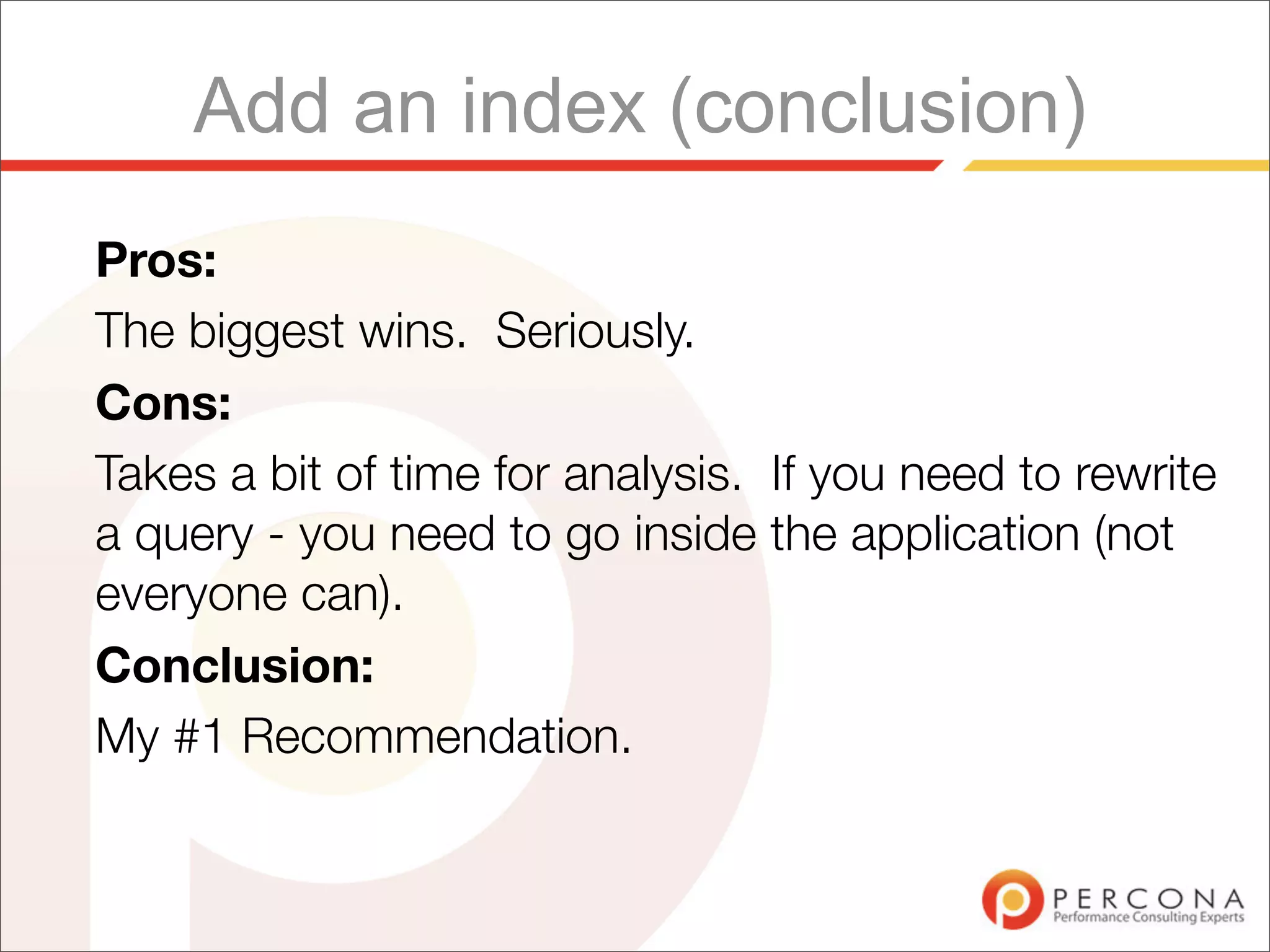 Add an index (conclusion)

Pros:

The biggest wins.  Seriously.

Cons:

Takes a bit of time for analysis.  If you need to rewrite a query - you need to go inside the application (not everyone can).

Conclusion:

My #1 Recommendation.

PERCONA
Performance Consulting Experts